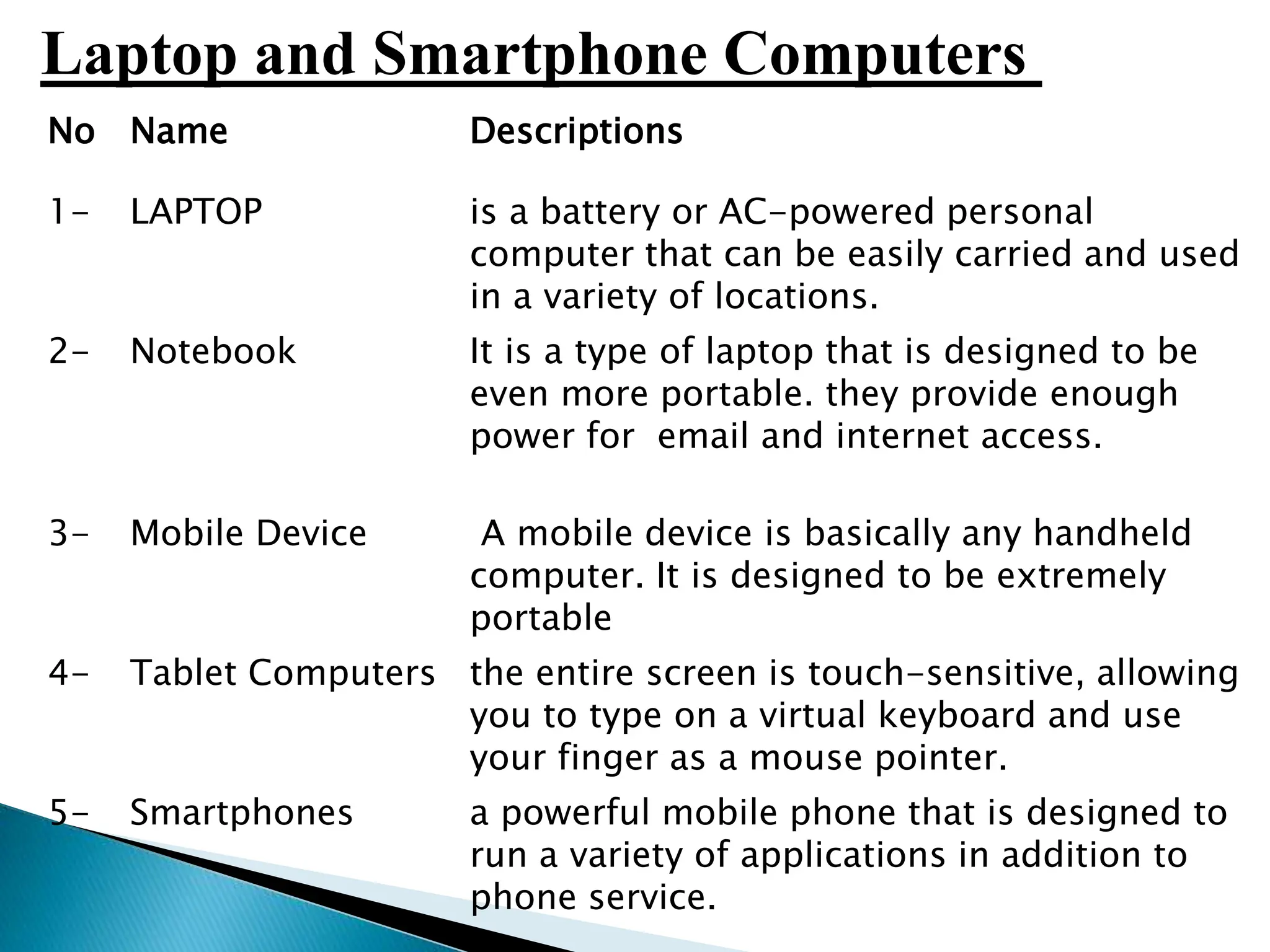 Laptop and Smartphone Computers

| No | Name | Descriptions |
|---|---|---|
| 1- | LAPTOP | is a battery or AC-powered personal computer that can be easily carried and used in a variety of locations. |
| 2- | Notebook | It is a type of laptop that is designed to be even more portable. they provide enough power for email and internet access. |
| 3- | Mobile Device | A mobile device is basically any handheld computer. It is designed to be extremely portable |
| 4- | Tablet Computers | the entire screen is touch-sensitive, allowing you to type on a virtual keyboard and use your finger as a mouse pointer. |
| 5- | Smartphones | a powerful mobile phone that is designed to run a variety of applications in addition to phone service. |